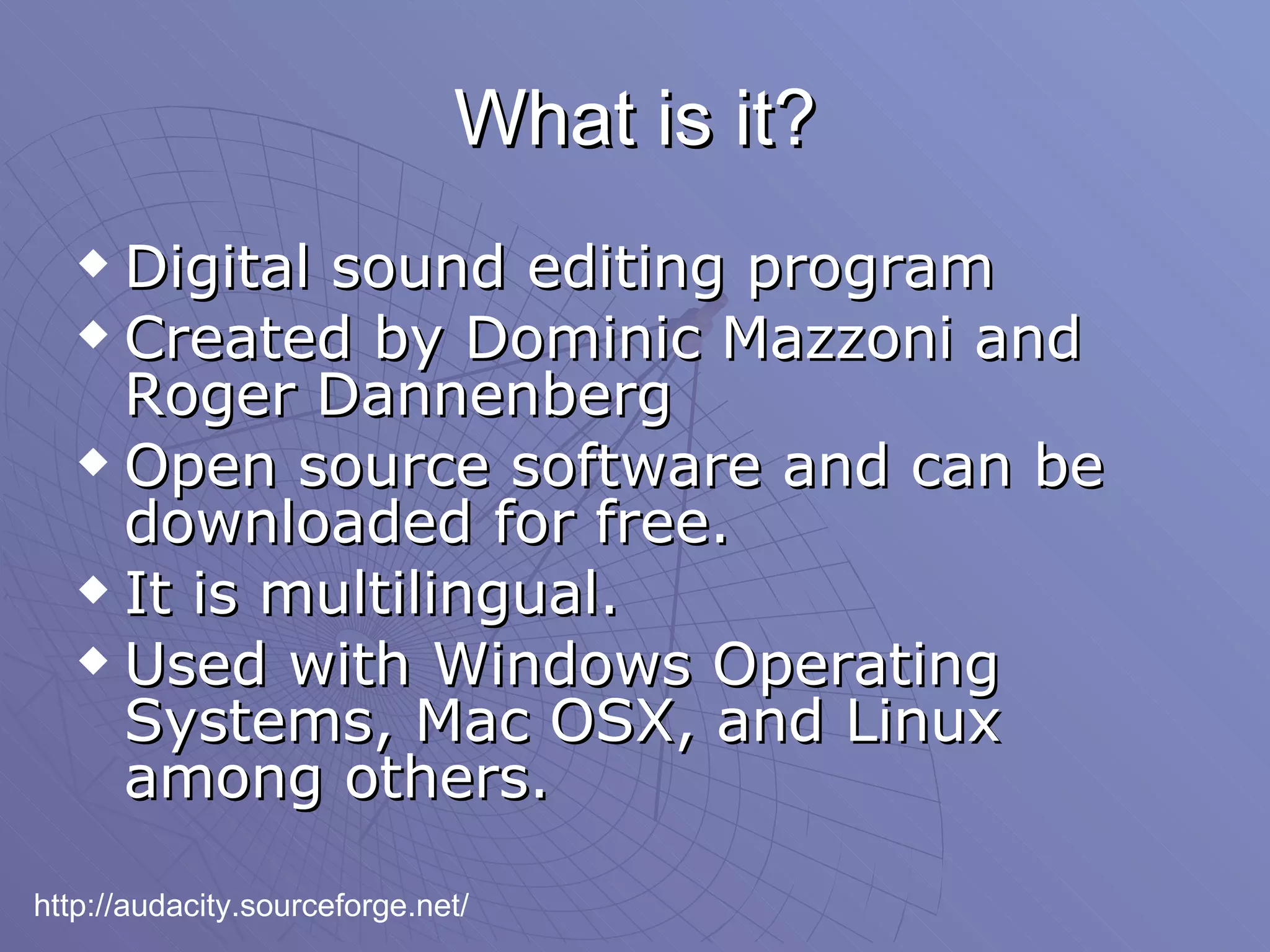 What is it?

◆ Digital sound editing program
◆ Created by Dominic Mazzoni and Roger Dannenberg
◆ Open source software and can be downloaded for free.
◆ It is multilingual.
◆ Used with Windows Operating Systems, Mac OSX, and Linux among others.

http://audacity.sourceforge.net/